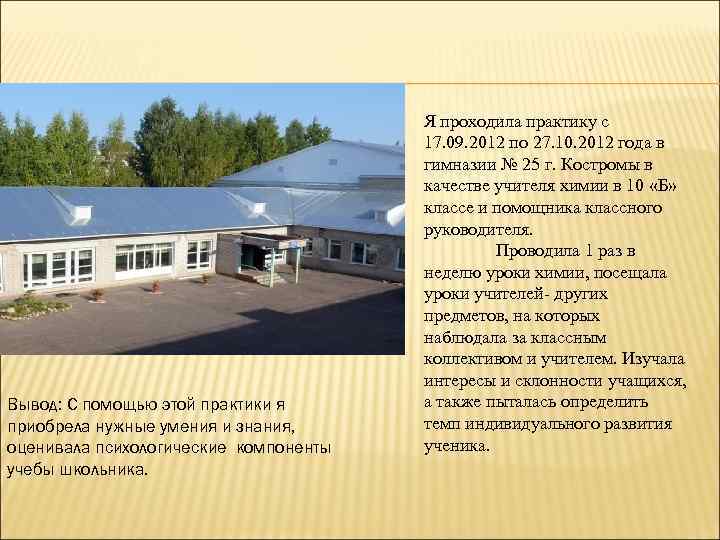 Я проходила практику с 17.09.2012 по 27.10.2012 года в гимназии № 25 г. Костромы в качестве учителя химии в 10 «Б» классе и помощника классного руководителя.

Проводила 1 раз в неделю уроки химии, посещала уроки учителей- других предметов, на которых наблюдала за классным коллективом и учителем. Изучала интересы и склонности учащихся, а также пыталась определить темп индивидуального развития ученика.

Вывод: С помощью этой практики я приобрела нужные умения и знания, оценивала психологические компоненты учебы школьника.